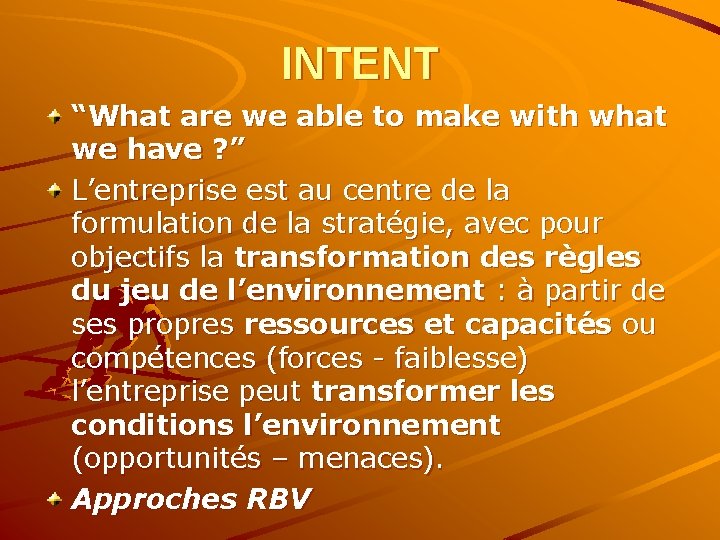 INTENT

“What are we able to make with what we have ?”

L’entreprise est au centre de la formulation de la stratégie, avec pour objectifs la transformation des règles du jeu de l’environnement : à partir de ses propres ressources et capacités ou compétences (forces - faiblesse) l’entreprise peut transformer les conditions l’environnement (opportunités – menaces).

Approches RBV